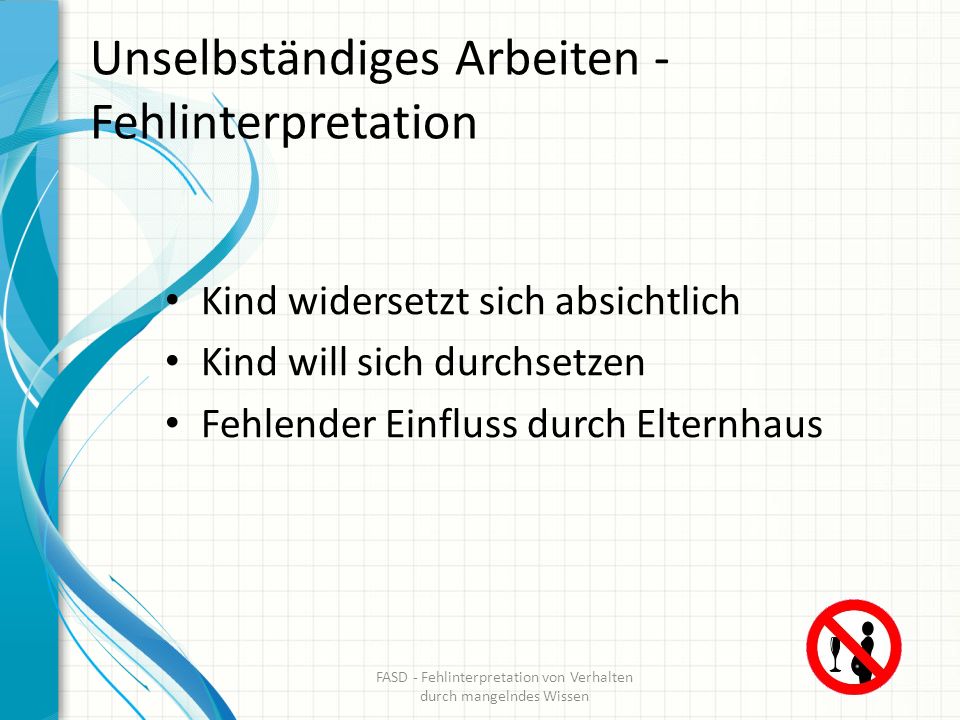 Unselbständiges Arbeiten - Fehlinterpretation

• Kind widersetzt sich absichtlich
• Kind will sich durchsetzen
• Fehlender Einfluss durch Elternhaus

FASD - Fehlinterpretation von Verhalten durch mangelndes Wissen